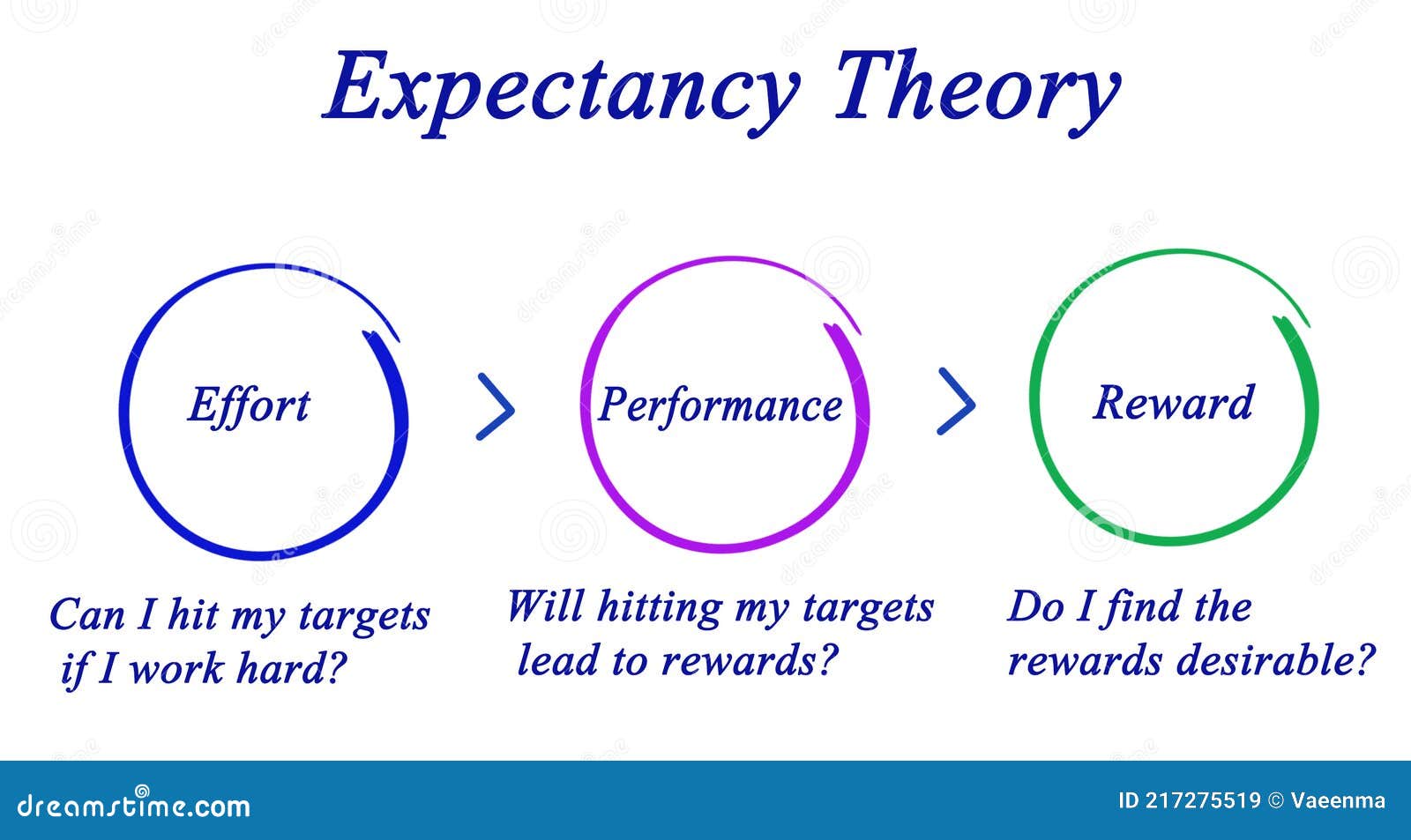 Expectancy Theory

Effort

Performance

Reward

Can I hit my targets if I work hard?

Will hitting my targets lead to rewards?

Do I find the rewards desirable?

dreamstime.com

ID 217275519 © Vaeenma